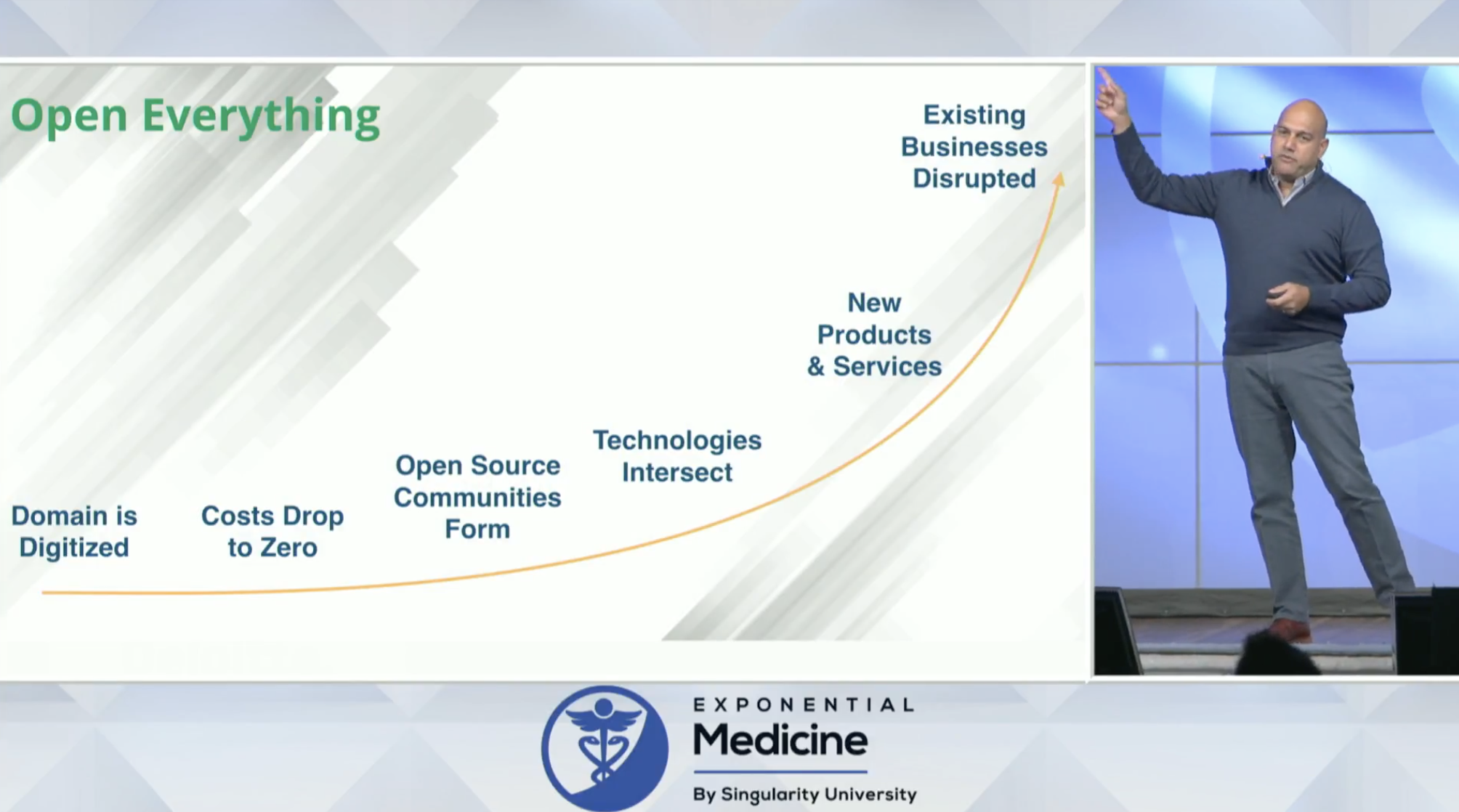 Open Everything

Domain is Digitized

Costs Drop to Zero

Open Source Communities Form

Technologies Intersect

New Products & Services

Existing Businesses Disrupted

EXPONENTIAL
Medicine
By Singularity University